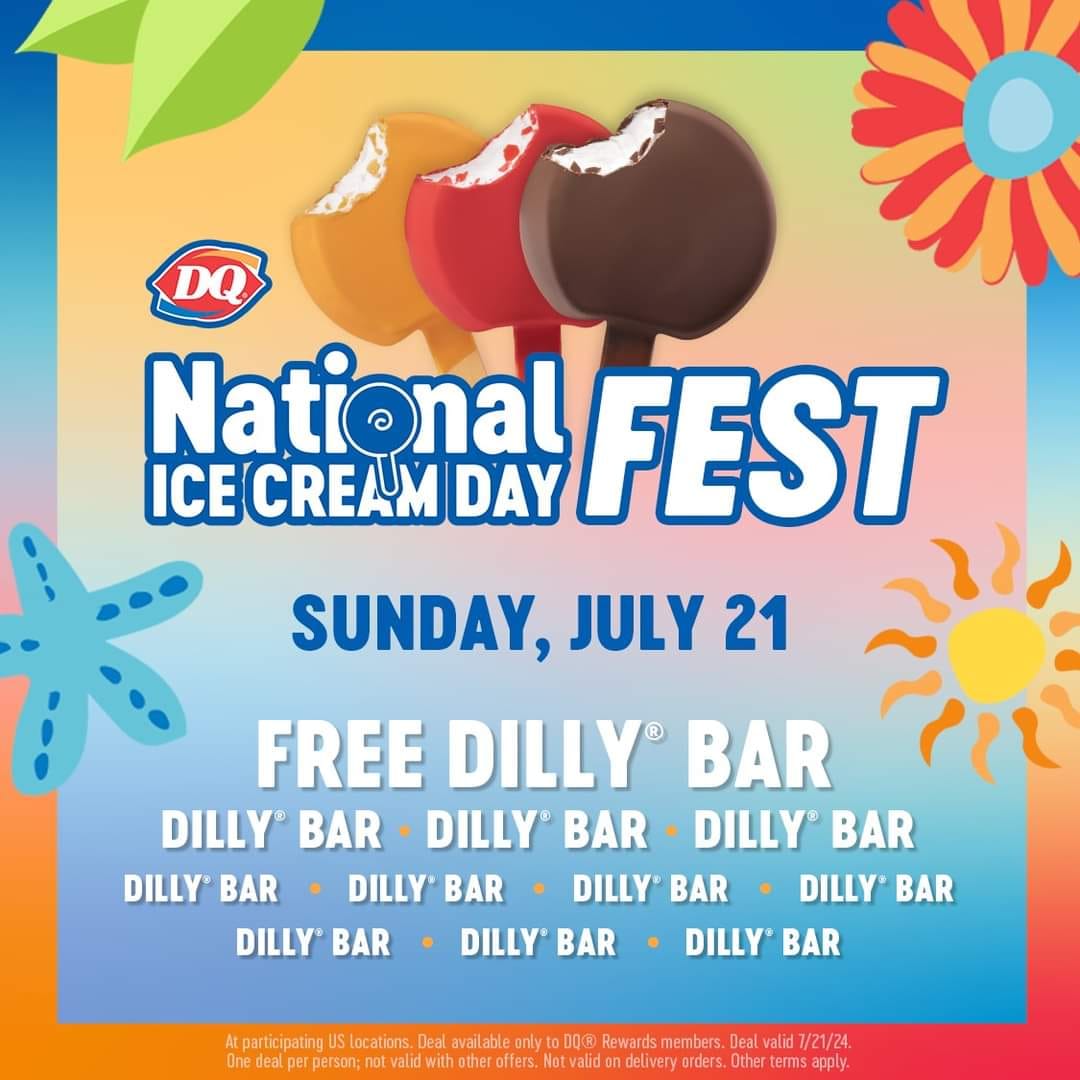 DQ

National ICE CREAM DAY FEST

SUNDAY, JULY 21

FREE DILLY® BAR

DILLY® BAR • DILLY® BAR • DILLY® BAR

DILLY® BAR • DILLY® BAR • DILLY® BAR • DILLY® BAR

DILLY® BAR • DILLY® BAR • DILLY® BAR

At participating US locations. Deal available only to DQ® Rewards members. Deal valid 7/21/24. One deal per person; not valid with other offers. Not valid on delivery orders. Other terms apply.